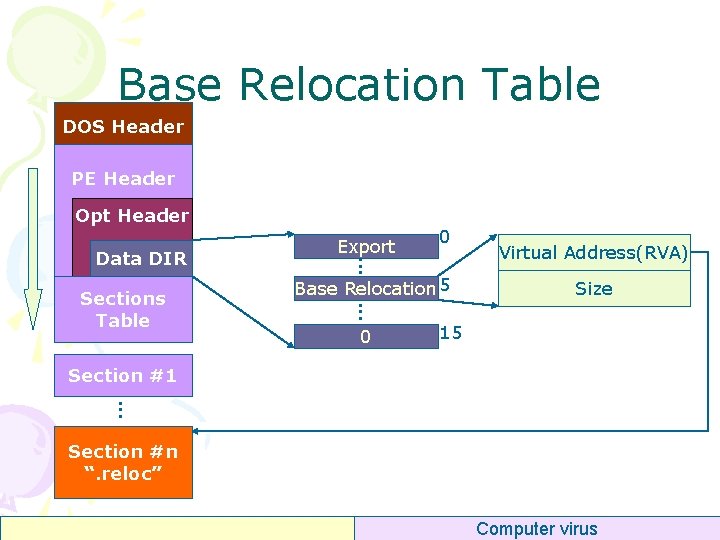 Base Relocation Table

DOS Header

PE Header

Opt Header

Data DIR

Sections Table

Section #1

⋮

Section #n ".reloc"

Export 0

⋮

Base Relocation 5

⋮

0 15

Virtual Address(RVA)

Size

Computer virus